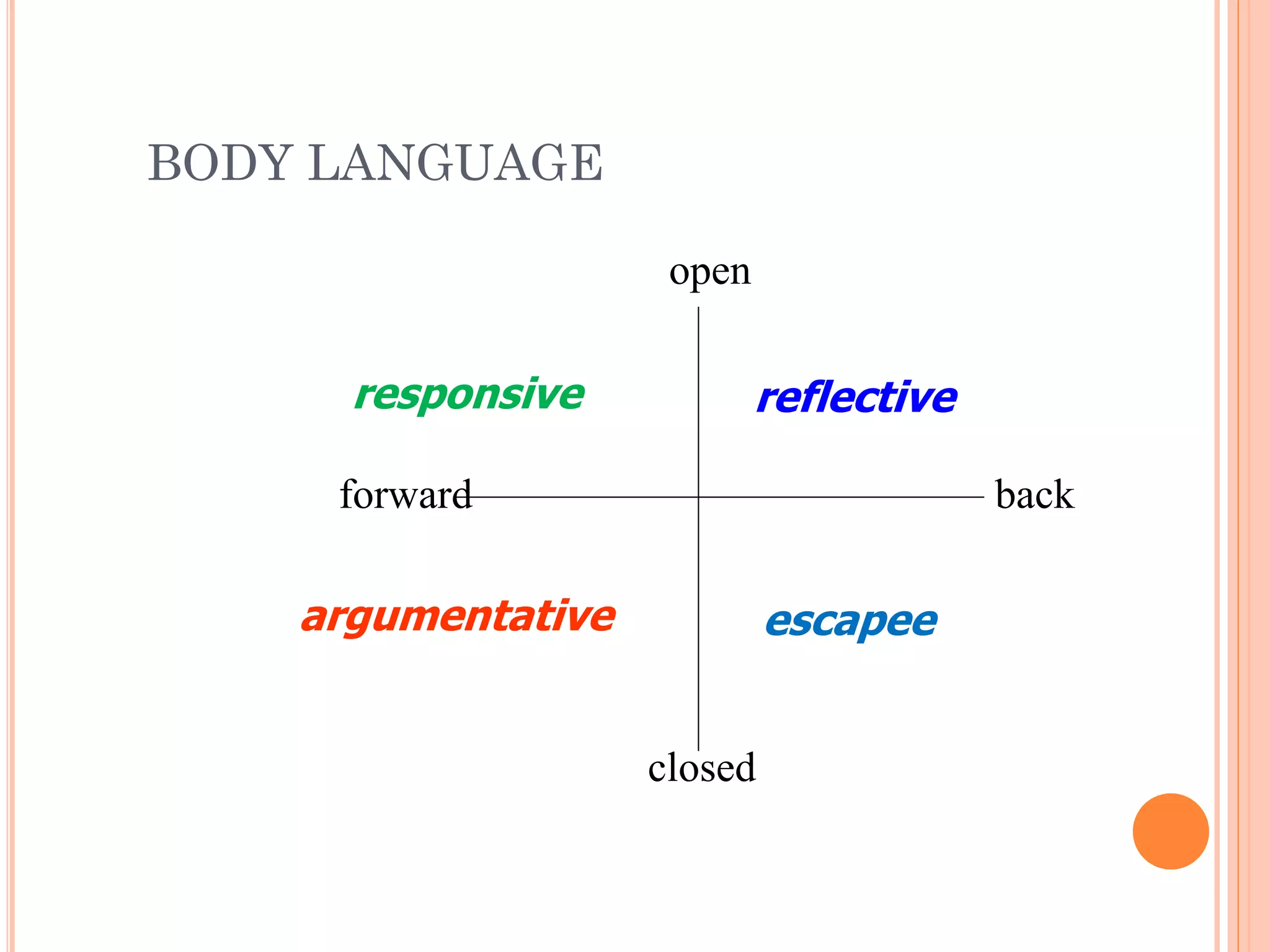 BODY LANGUAGE

open

responsive

reflective

forward

back

argumentative

escapee

closed